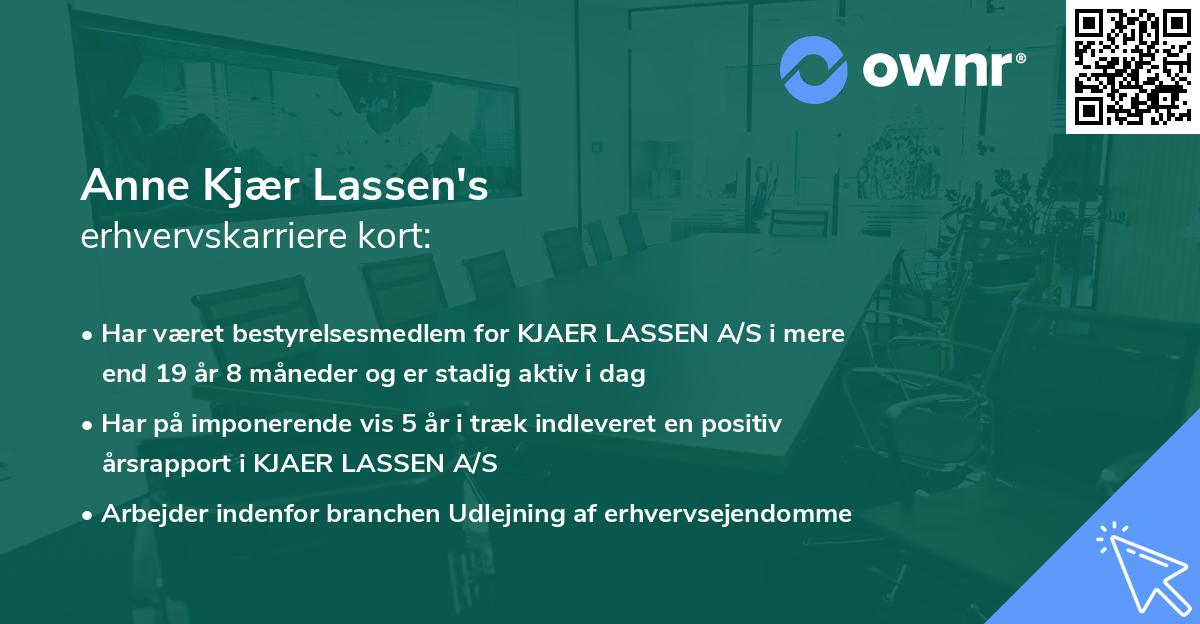 ownr®

Anne Kjær Lassen's
erhvervskarriere kort:

• Har været bestyrelsesmedlem for KJAER LASSEN A/S i mere end 19 år 8 måneder og er stadig aktiv i dag

• Har på imponerende vis 5 år i træk indleveret en positiv årsrapport i KJAER LASSEN A/S

• Arbejder indenfor branchen Udlejning af erhvervsejendomme